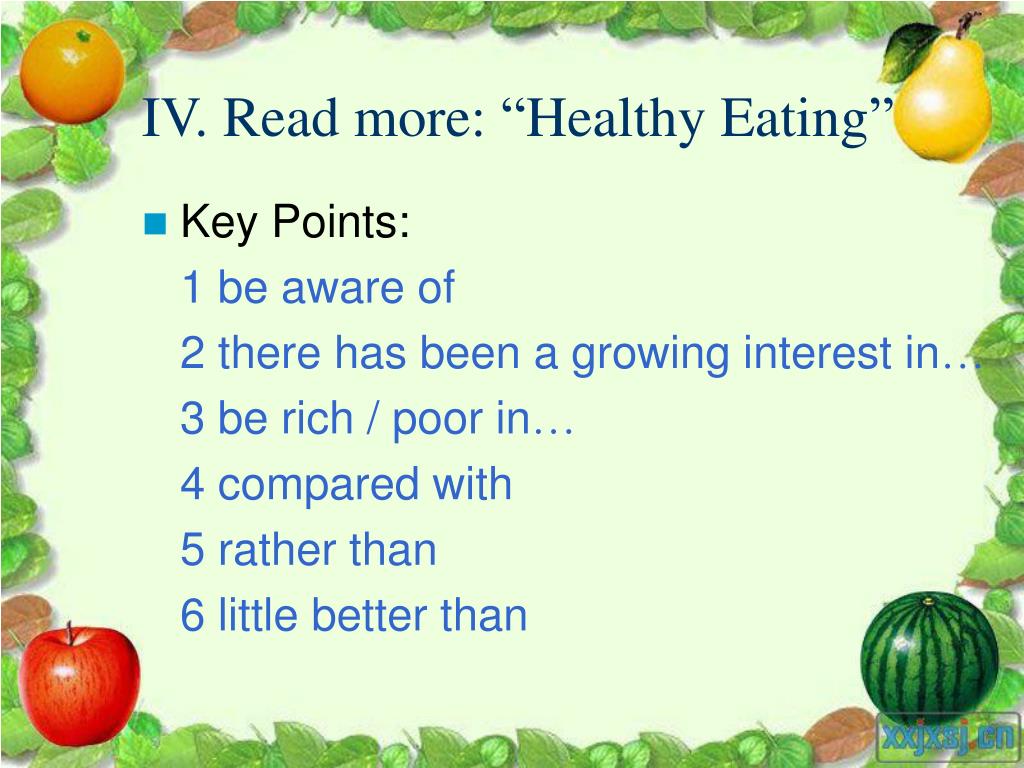 IV. Read more: “Healthy Eating”

Key Points:

1 be aware of

2 there has been a growing interest in…

3 be rich / poor in…

4 compared with

5 rather than

6 little better than

xxjxsj.cn